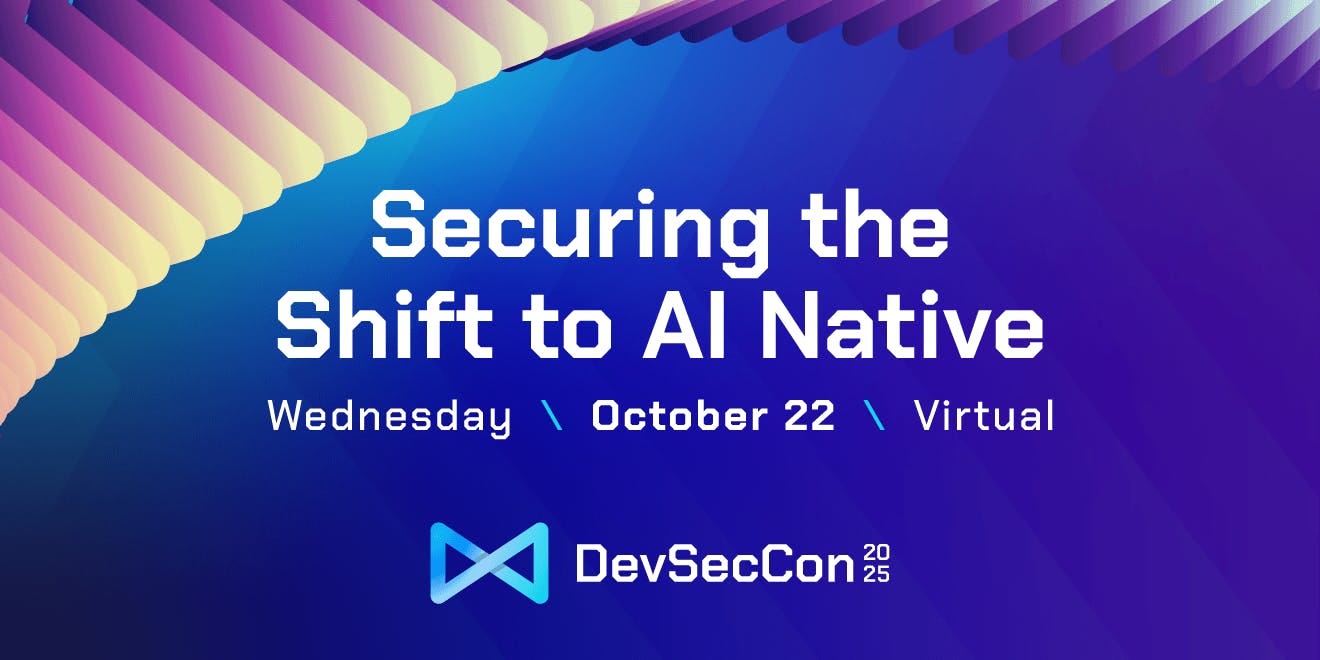 Securing the Shift to AI Native

Wednesday \ October 22 \ Virtual

DevSecCon 2025